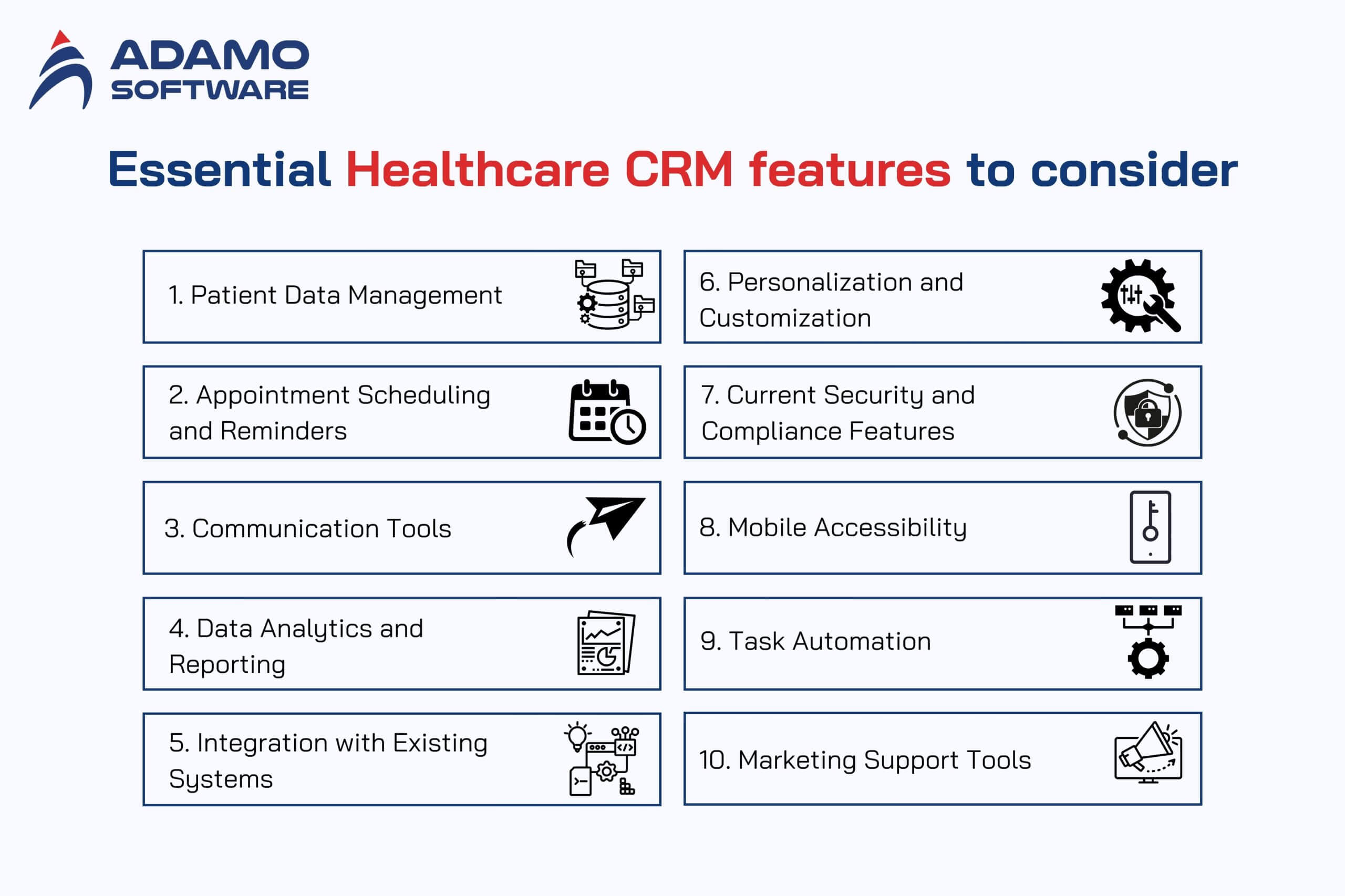 ADAMO SOFTWARE

Essential Healthcare CRM features to consider

1. Patient Data Management

2. Appointment Scheduling and Reminders

3. Communication Tools

4. Data Analytics and Reporting

5. Integration with Existing Systems

6. Personalization and Customization

7. Current Security and Compliance Features

8. Mobile Accessibility

9. Task Automation

10. Marketing Support Tools